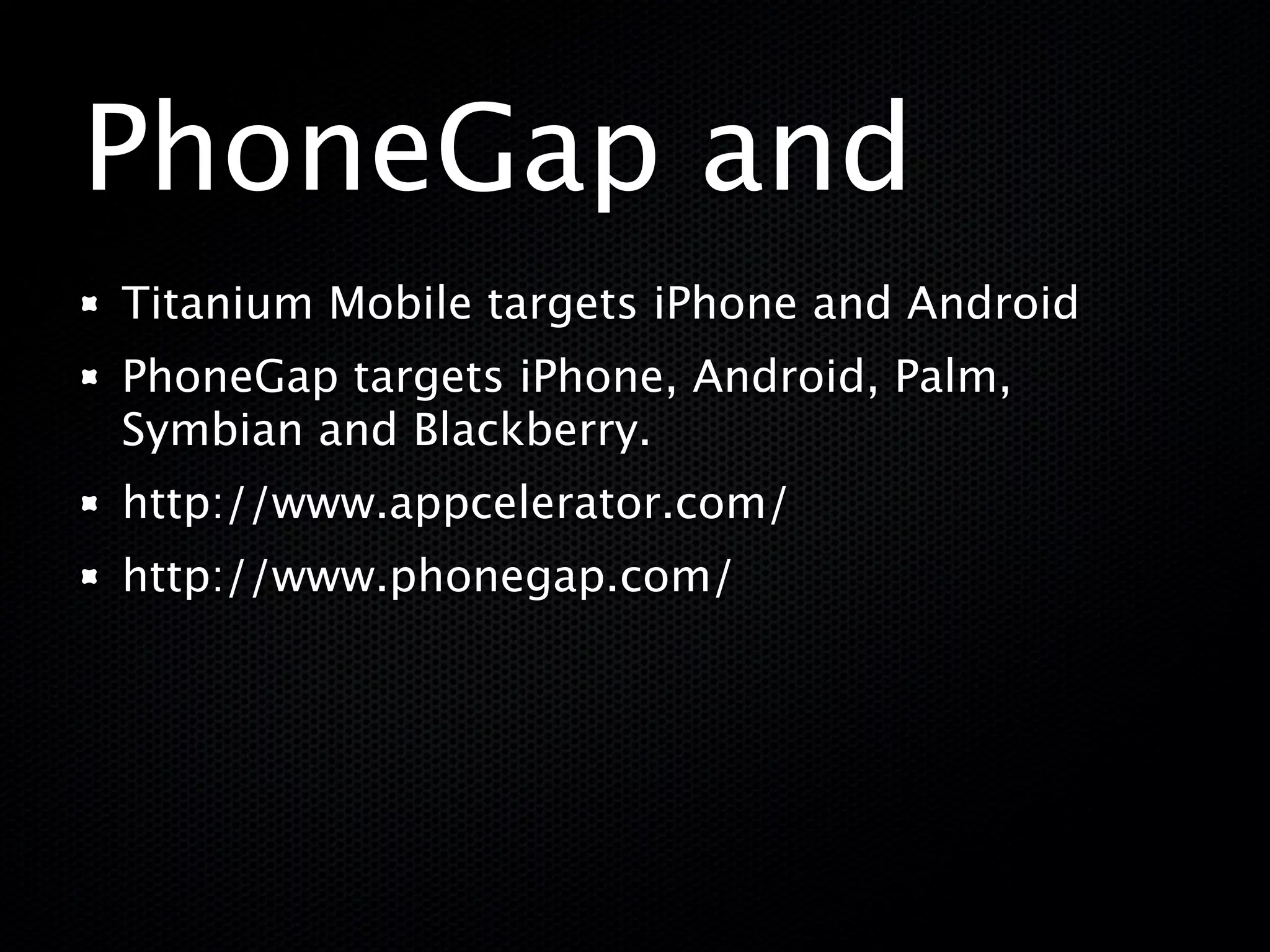 PhoneGap and

- Titanium Mobile targets iPhone and Android
- PhoneGap targets iPhone, Android, Palm, Symbian and Blackberry.
- http://www.appcelerator.com/
- http://www.phonegap.com/